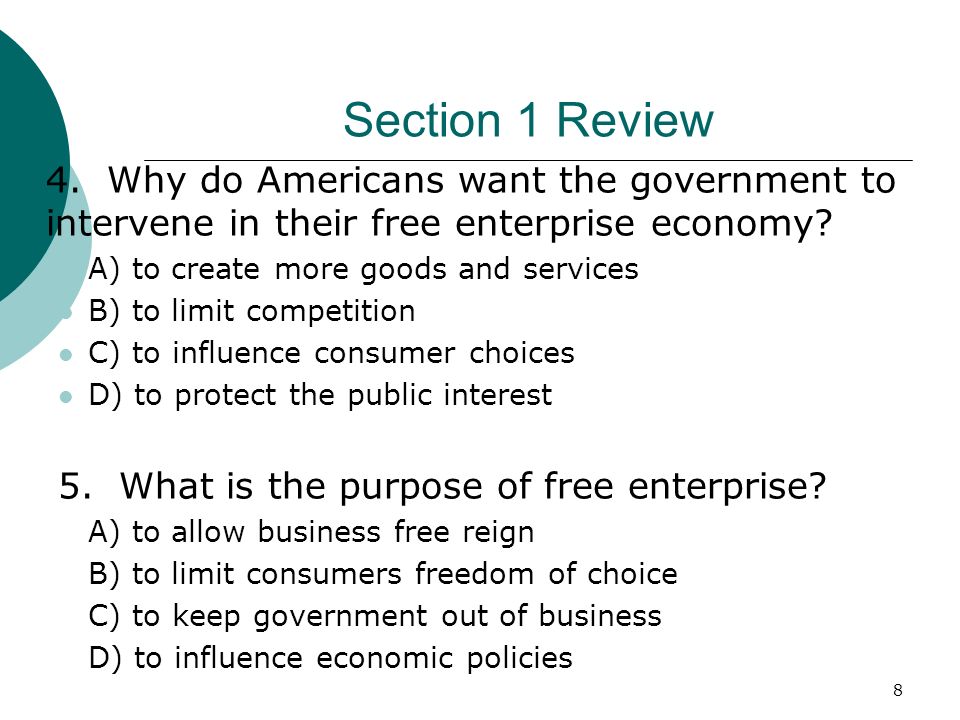 Section 1 Review

4. Why do Americans want the government to intervene in their free enterprise economy?

A) to create more goods and services
B) to limit competition
C) to influence consumer choices
D) to protect the public interest

5. What is the purpose of free enterprise?

A) to allow business free reign
B) to limit consumers freedom of choice
C) to keep government out of business
D) to influence economic policies

8